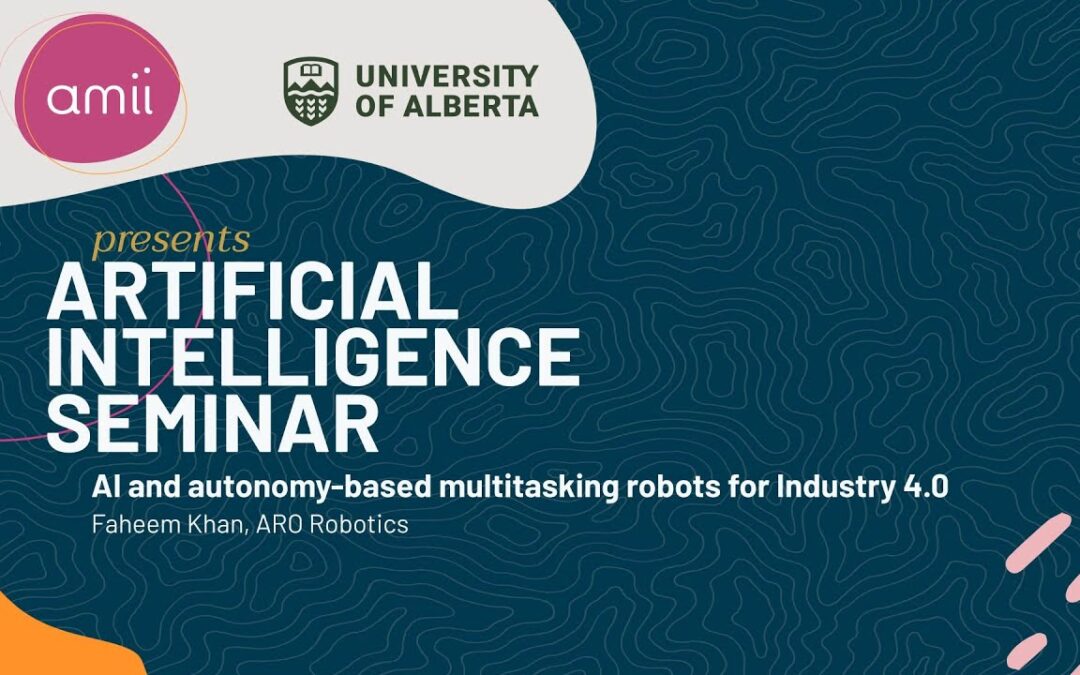 amii

UNIVERSITY OF ALBERTA

presents
ARTIFICIAL INTELLIGENCE SEMINAR

AI and autonomy-based multitasking robots for Industry 4.0
Faheem Khan, ARO Robotics